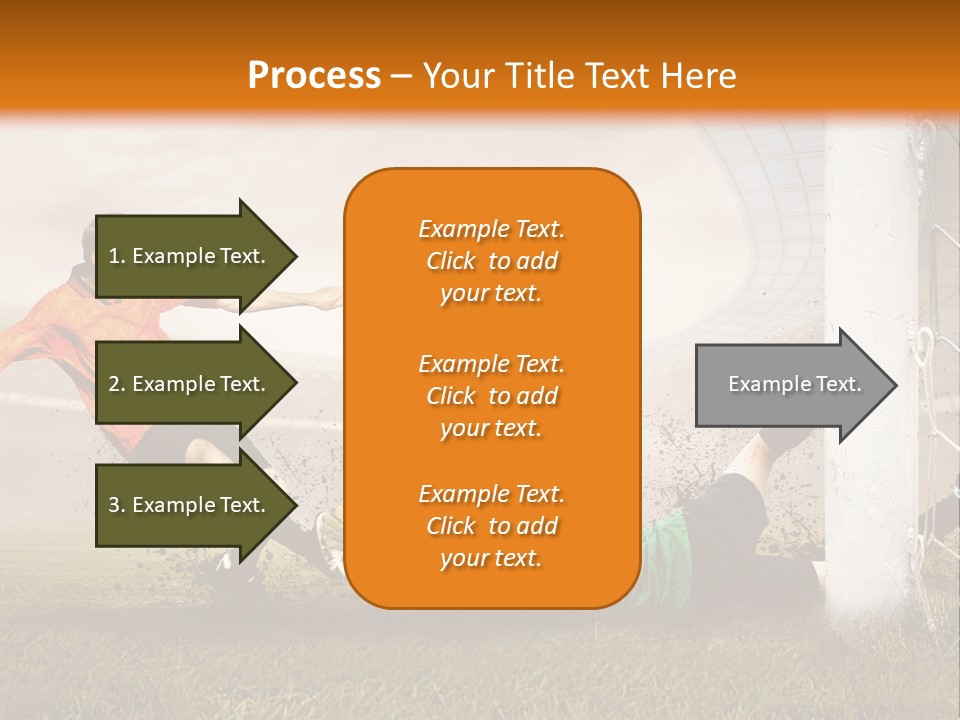 Process – Your Title Text Here

1. Example Text.

2. Example Text.

3. Example Text.

Example Text. Click to add your text.

Example Text. Click to add your text.

Example Text. Click to add your text.

Example Text.